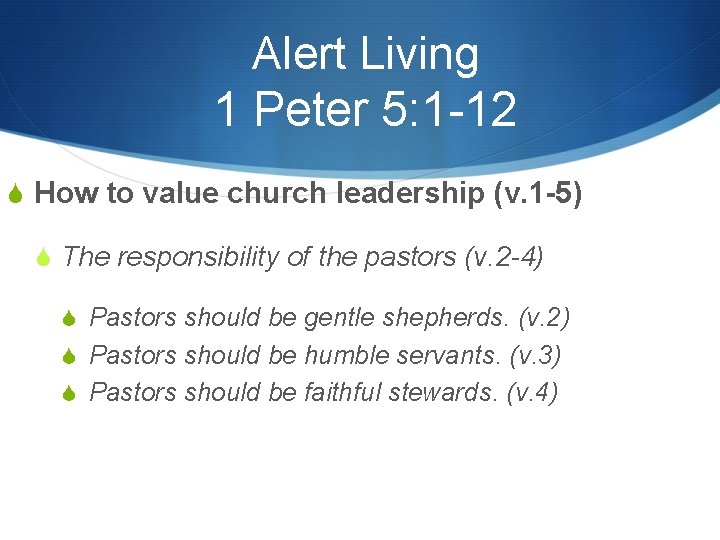 Alert Living
1 Peter 5:1-12

How to value church leadership (v.1-5)

The responsibility of the pastors (v.2-4)

Pastors should be gentle shepherds. (v.2)
Pastors should be humble servants. (v.3)
Pastors should be faithful stewards. (v.4)